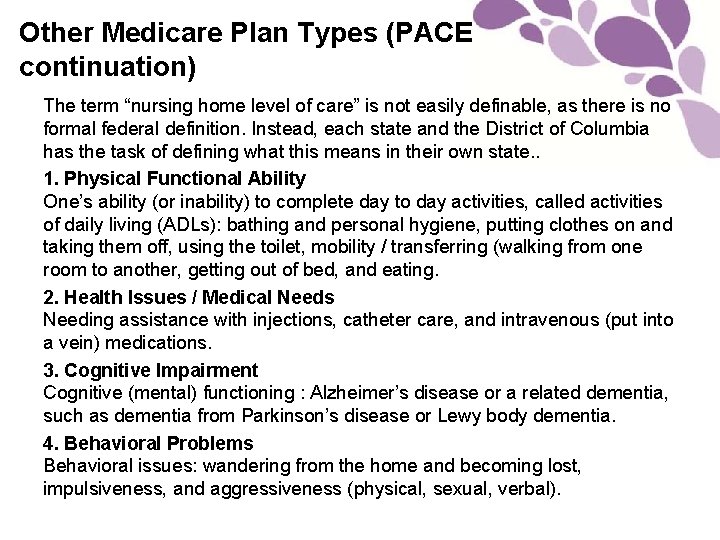 Other Medicare Plan Types (PACE continuation)

The term “nursing home level of care” is not easily definable, as there is no formal federal definition. Instead, each state and the District of Columbia has the task of defining what this means in their own state..

1. Physical Functional Ability
One’s ability (or inability) to complete day to day activities, called activities of daily living (ADLs): bathing and personal hygiene, putting clothes on and taking them off, using the toilet, mobility / transferring (walking from one room to another, getting out of bed, and eating.

2. Health Issues / Medical Needs
Needing assistance with injections, catheter care, and intravenous (put into a vein) medications.

3. Cognitive Impairment
Cognitive (mental) functioning : Alzheimer’s disease or a related dementia, such as dementia from Parkinson’s disease or Lewy body dementia.

4. Behavioral Problems
Behavioral issues: wandering from the home and becoming lost, impulsiveness, and aggressiveness (physical, sexual, verbal).